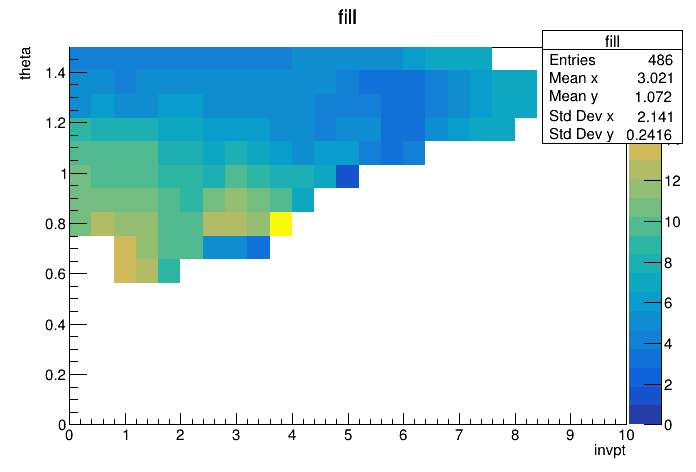 fill

| fill | |
|---|---|
| Entries | 486 |
| Mean x | 3.021 |
| Mean y | 1.072 |
| Std Dev x | 2.141 |
| Std Dev y | 0.2416 |

theta

1.4
1.2
1
0.8
0.6
0.4
0.2
0

0 1 2 3 4 5 6 7 8 9 10

invpt

12
10
8
6
4
2
0